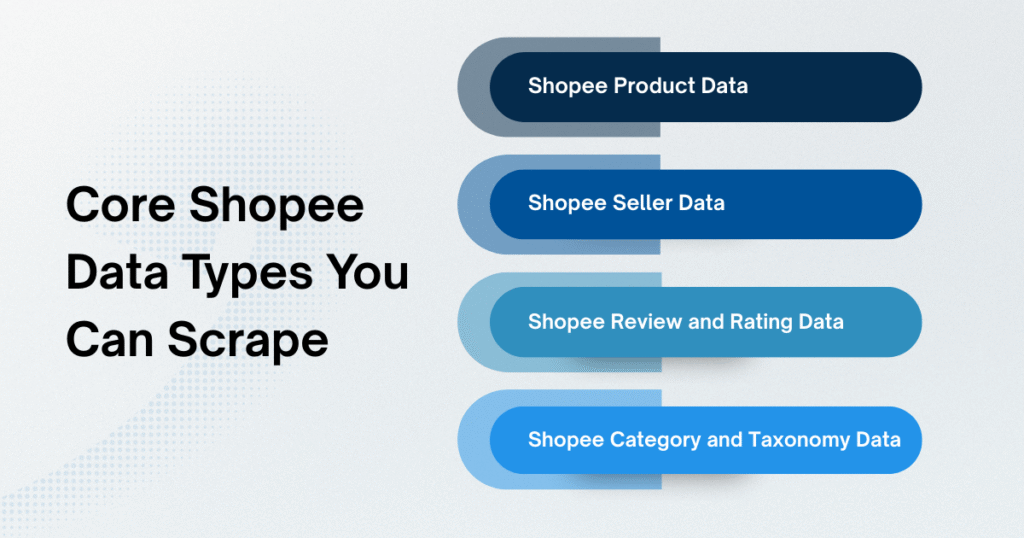 Core Shopee Data Types You Can Scrape

Shopee Product Data

Shopee Seller Data

Shopee Review and Rating Data

Shopee Category and Taxonomy Data